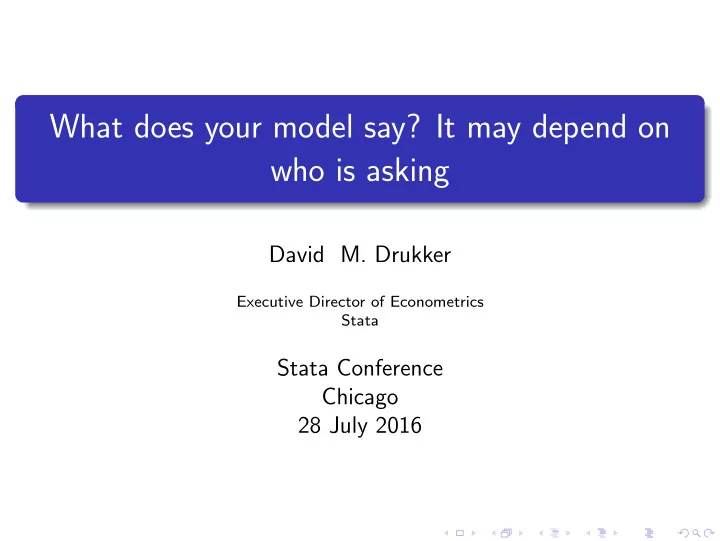 What does your model say? It may depend on who is asking

David M. Drukker

Executive Director of Econometrics
Stata

Stata Conference
Chicago
28 July 2016